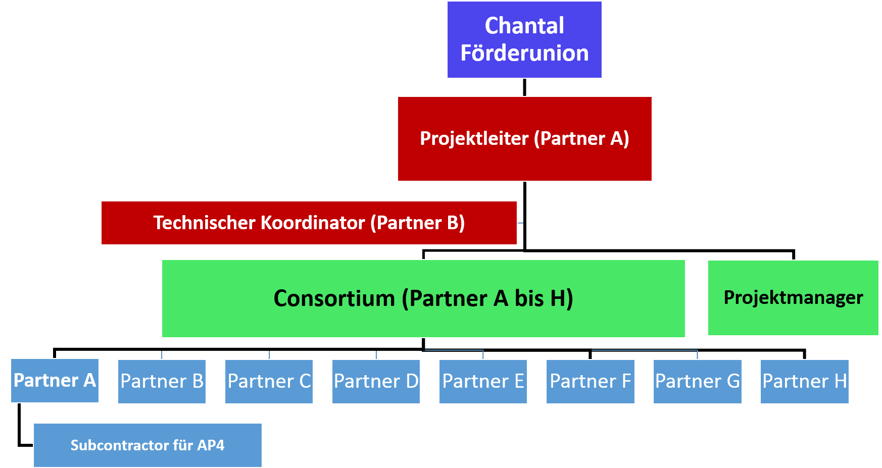 Chantal Förderunion

Projektleiter (Partner A)

Technischer Koordinator (Partner B)

Consortium (Partner A bis H)

Projektmanager

Partner A

Partner B

Partner C

Partner D

Partner E

Partner F

Partner G

Partner H

Subcontractor für AP4